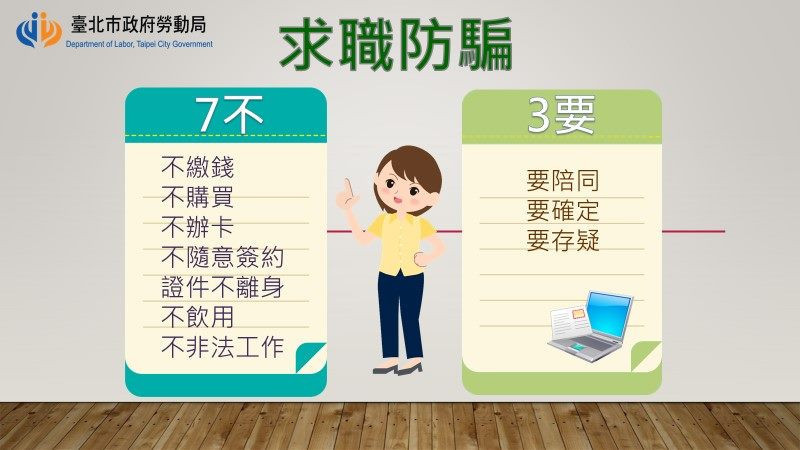 臺北市政府勞動局
Department of Labor, Taipei City Government

求職防騙

7不

不繳錢
不購買
不辦卡
不隨意簽約
證件不離身
不飲用
不非法工作

3要

要陪同
要確定
要存疑